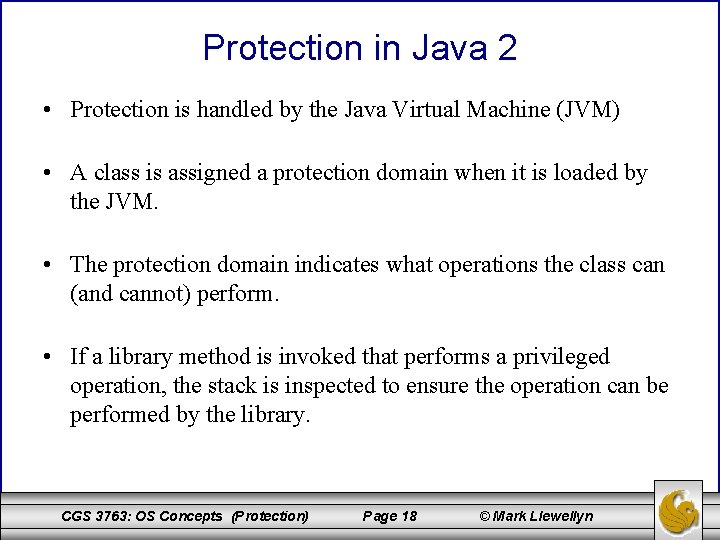 Protection in Java 2

• Protection is handled by the Java Virtual Machine (JVM)

• A class is assigned a protection domain when it is loaded by the JVM.

• The protection domain indicates what operations the class can (and cannot) perform.

• If a library method is invoked that performs a privileged operation, the stack is inspected to ensure the operation can be performed by the library.

CGS 3763: OS Concepts (Protection) Page 18 © Mark Llewellyn